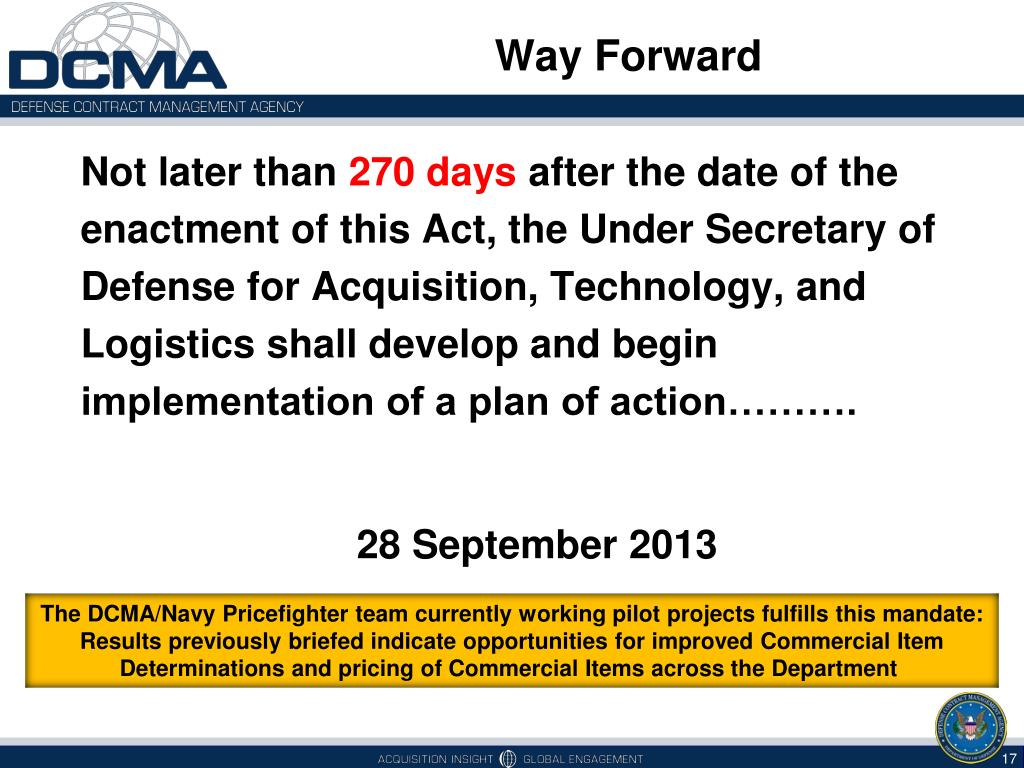 DCMA
DEFENSE CONTRACT MANAGEMENT AGENCY

Way Forward

Not later than 270 days after the date of the enactment of this Act, the Under Secretary of Defense for Acquisition, Technology, and Logistics shall develop and begin implementation of a plan of action……….

28 September 2013

The DCMA/Navy Pricefighter team currently working pilot projects fulfills this mandate: Results previously briefed indicate opportunities for improved Commercial Item Determinations and pricing of Commercial Items across the Department

ACQUISITION INSIGHT GLOBAL ENGAGEMENT

17